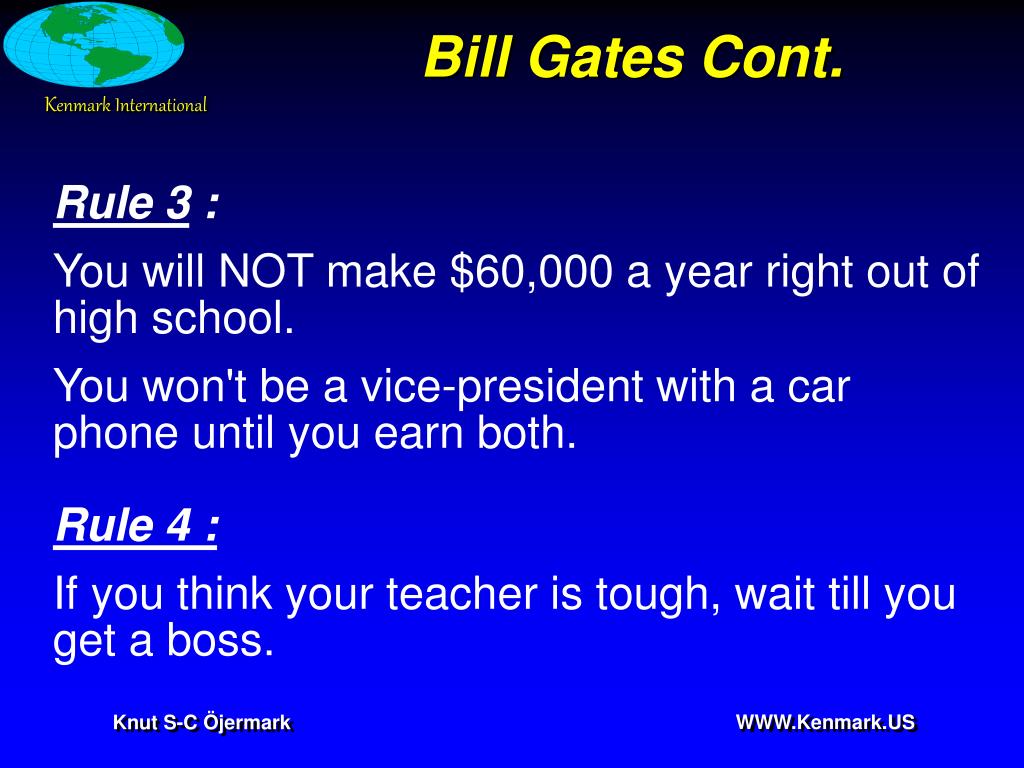 Kenmark International

Bill Gates Cont.

Rule 3 :

You will NOT make \$60,000 a year right out of high school.

You won't be a vice-president with a car phone until you earn both.

Rule 4 :

If you think your teacher is tough, wait till you get a boss.

Knut S-C Öjermark

WWW.Kenmark.US